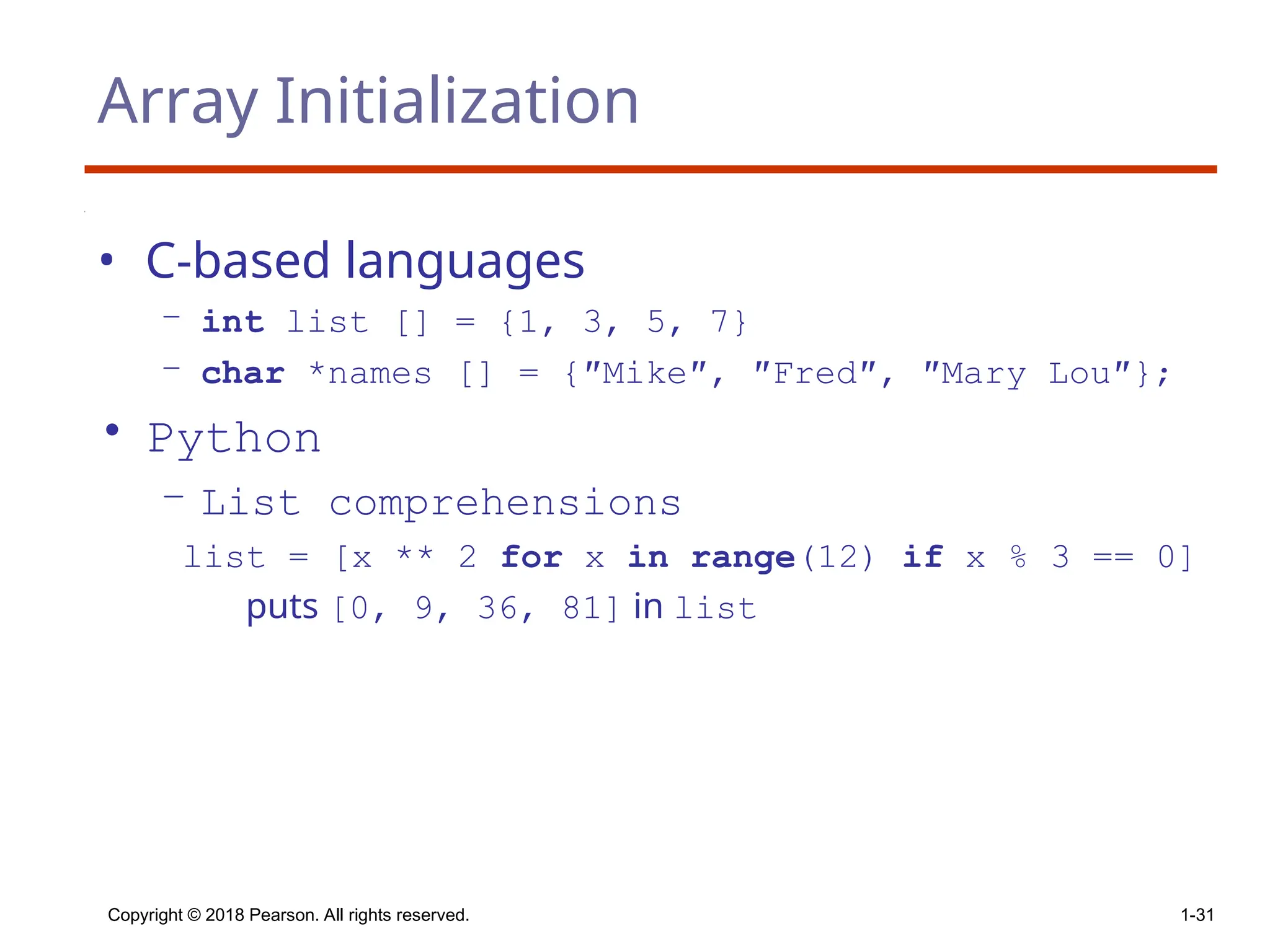 Array Initialization

• C-based languages
– int list [] = {1, 3, 5, 7}
– char *names [] = {"Mike", "Fred", "Mary Lou"};

• Python
– List comprehensions
list = [x ** 2 for x in range(12) if x % 3 == 0]
puts [0, 9, 36, 81] in list

Copyright © 2018 Pearson. All rights reserved.

1-31